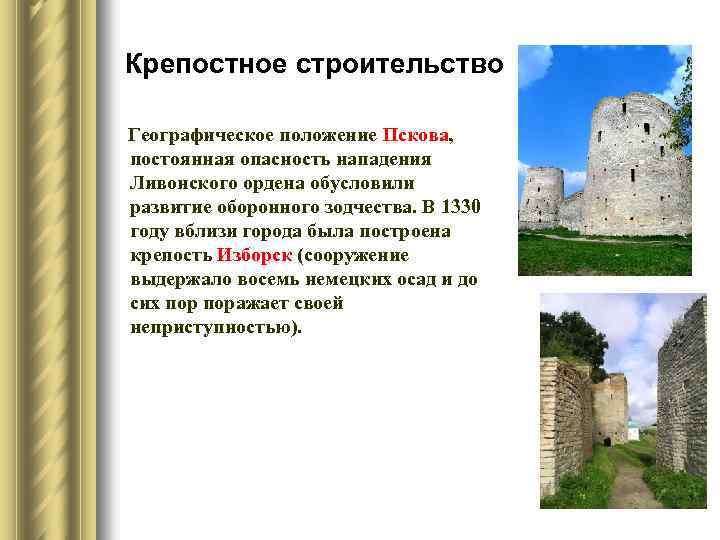 Крепостное строительство

Географическое положение Пскова, постоянная опасность нападения Ливонского ордена обусловили развитие оборонного зодчества. В 1330 году вблизи города была построена крепость Изборск (сооружение выдержало восемь немецких осад и до сих пор поражает своей неприступностью).